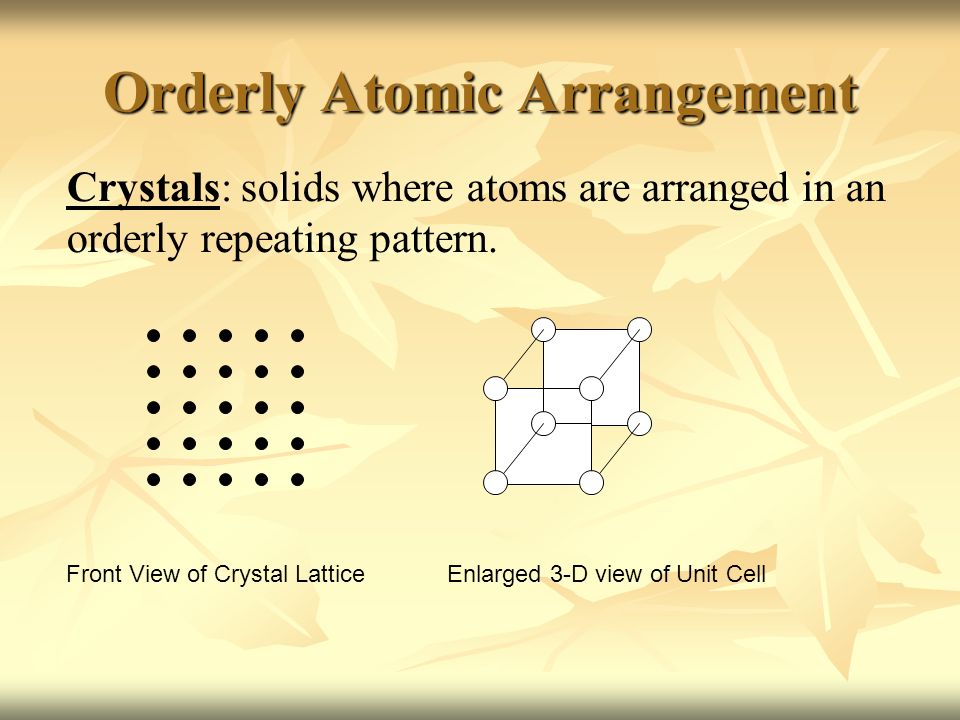 Orderly Atomic Arrangement

Crystals: solids where atoms are arranged in an orderly repeating pattern.

Front View of Crystal Lattice

Enlarged 3-D view of Unit Cell